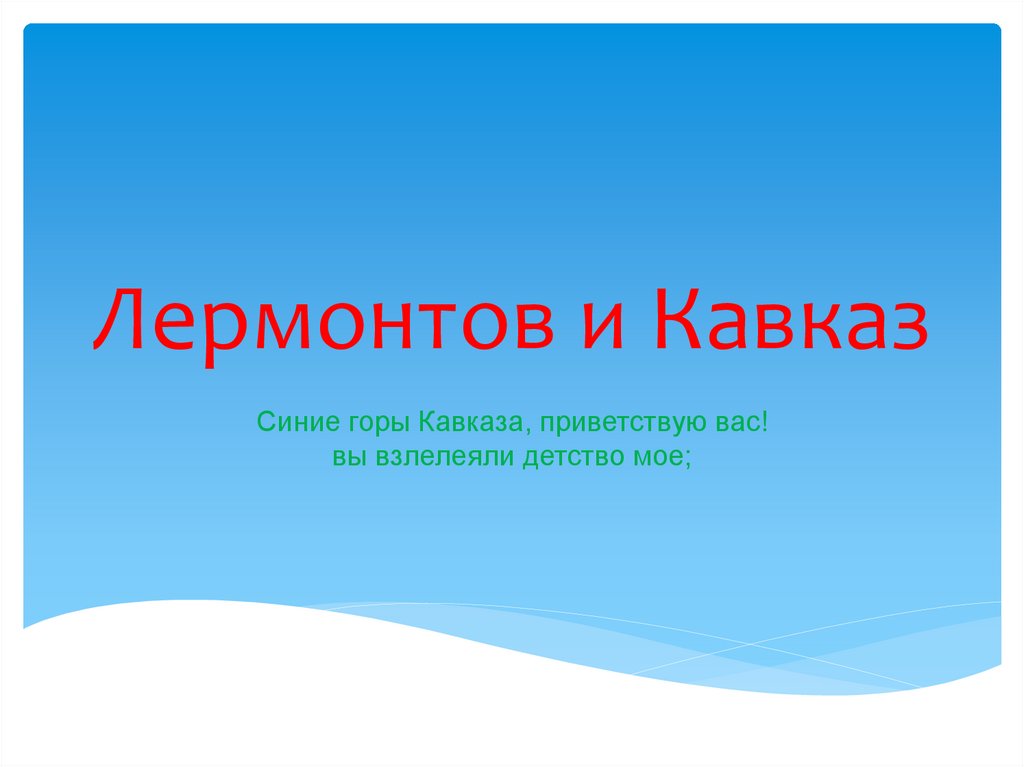 Лермонтов и Кавказ

Синие горы Кавказа, приветствую вас!
вы взлелеяли детство мое;